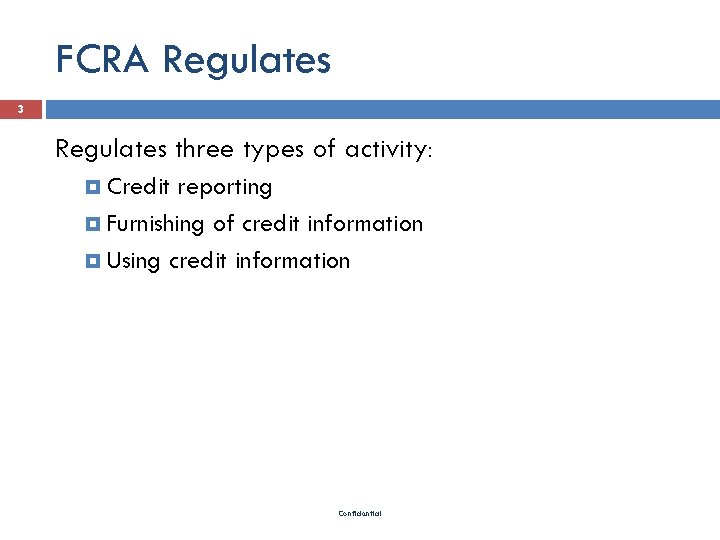 FCRA Regulates

3

Regulates three types of activity:

Credit reporting

Furnishing of credit information

Using credit information

Confidential